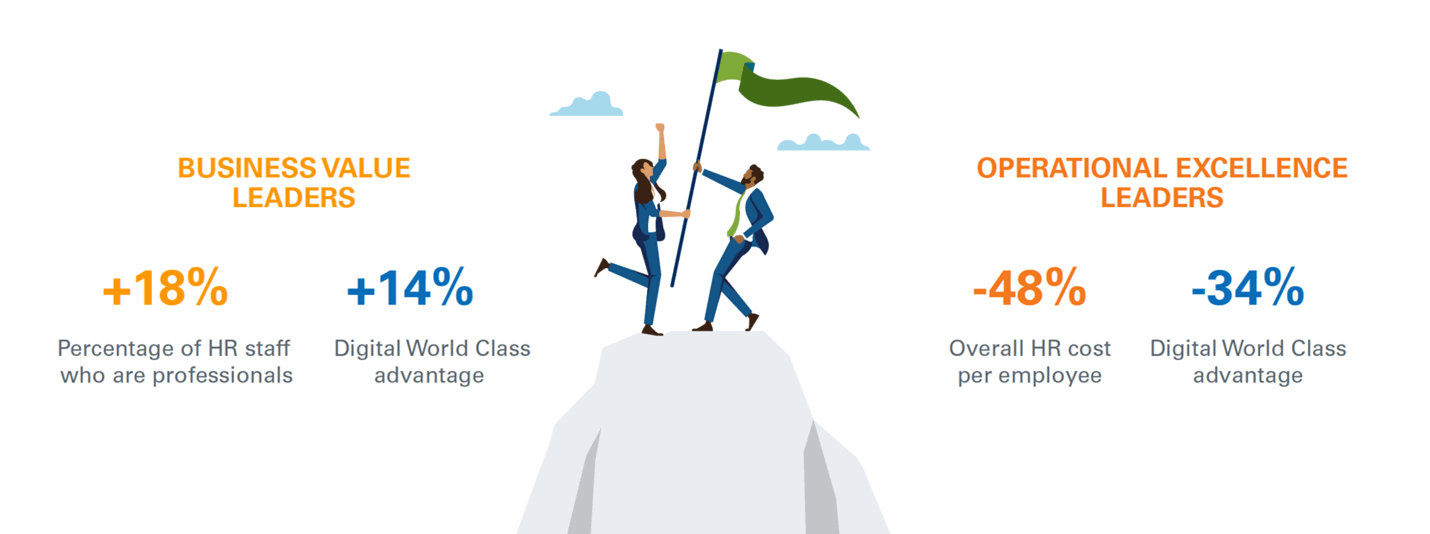 BUSINESS VALUE LEADERS

+18%
Percentage of HR staff who are professionals

+14%
Digital World Class advantage

OPERATIONAL EXCELLENCE LEADERS

-48%
Overall HR cost per employee

-34%
Digital World Class advantage